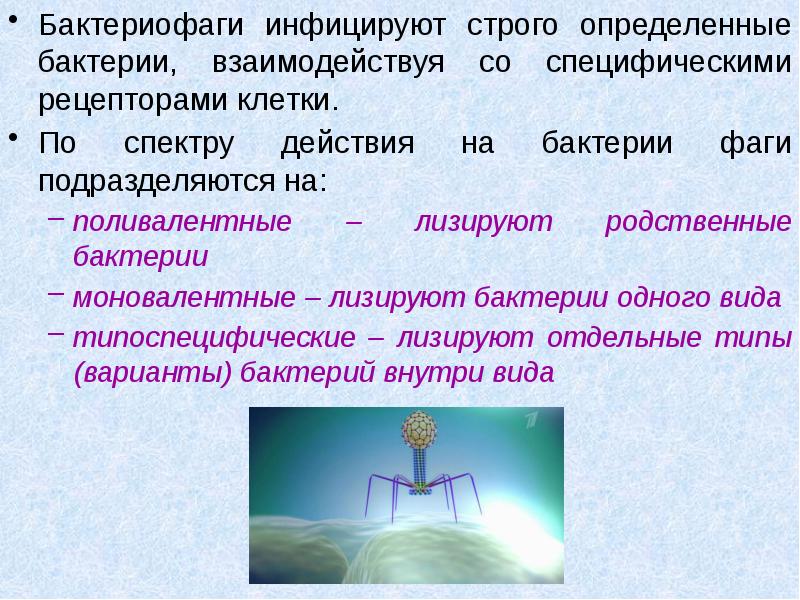 • Бактериофаги инфицируют строго определенные бактерии, взаимодействуя со специфическими рецепторами клетки.

• По спектру действия на бактерии фаги подразделяются на:

– поливалентные – лизируют родственные бактерии

– моновалентные – лизируют бактерии одного вида

– типоспецифические – лизируют отдельные типы (варианты) бактерий внутри вида